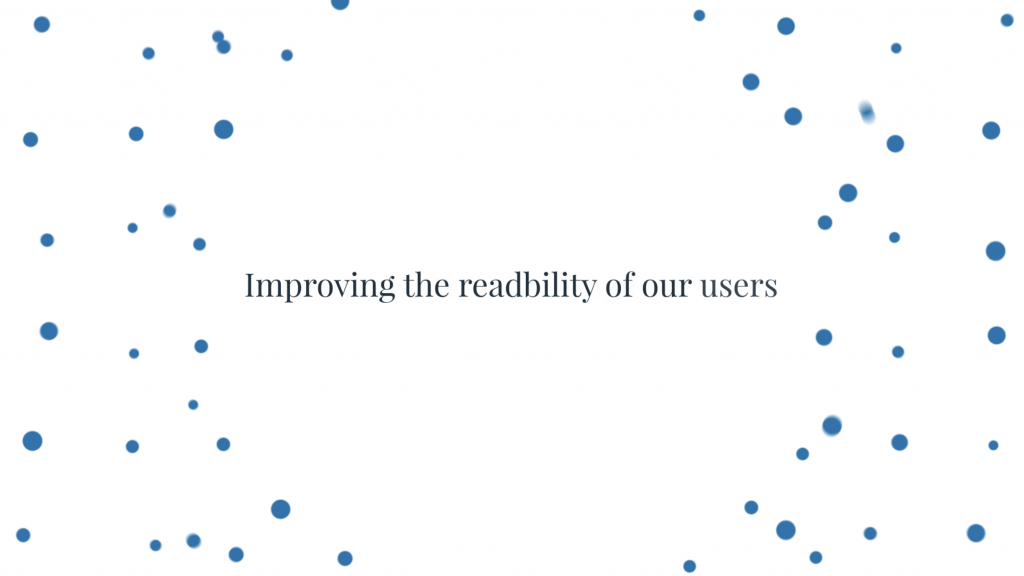 Improving the readbility of our users